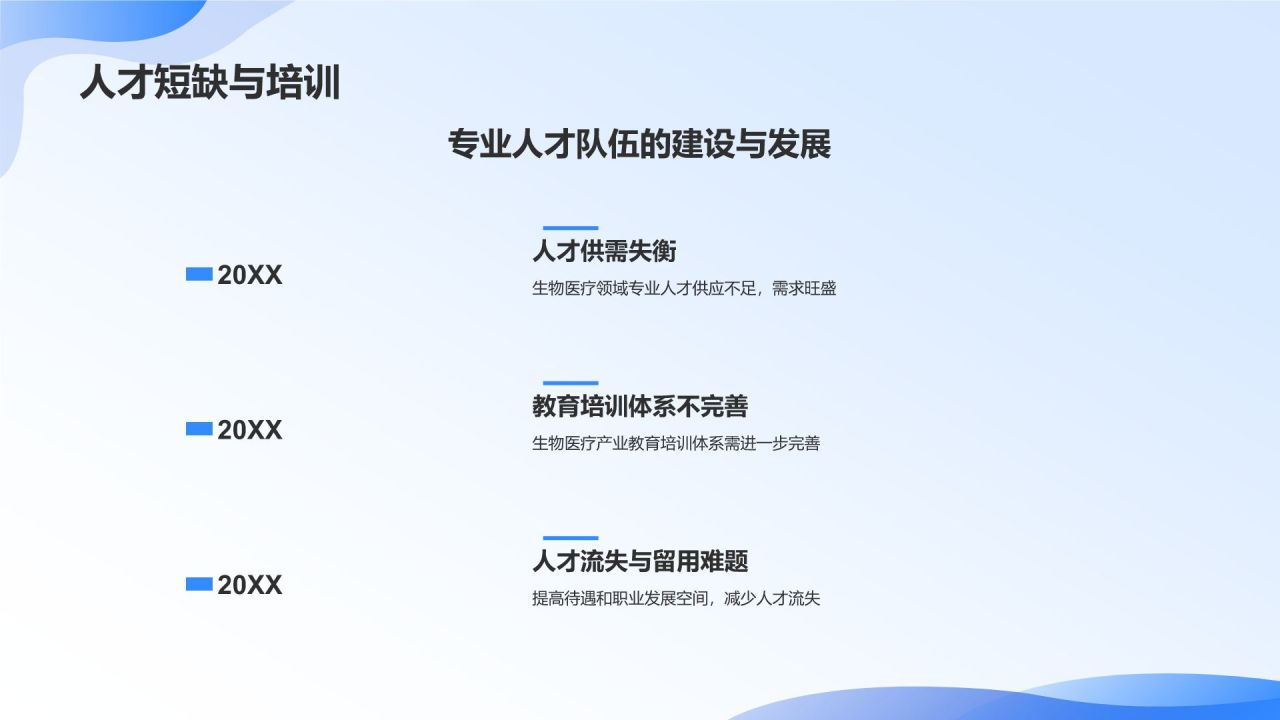 人才短缺与培训

专业人才队伍的建设与发展

20XX

人才供需失衡

生物医疗领域专业人才供应不足，需求旺盛

20XX

教育培训体系不完善

生物医疗产业教育培训体系需进一步完善

20XX

人才流失与留用难题

提高待遇和职业发展空间，减少人才流失